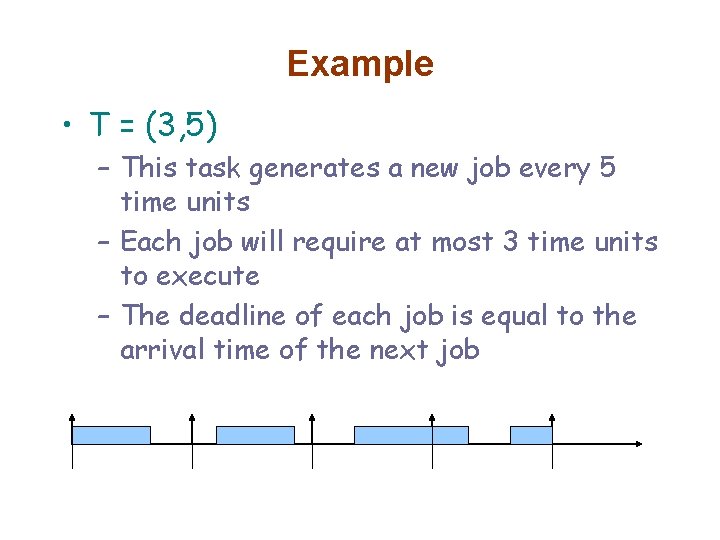 Example

• T = (3,5)
  – This task generates a new job every 5 time units
  – Each job will require at most 3 time units to execute
  – The deadline of each job is equal to the arrival time of the next job